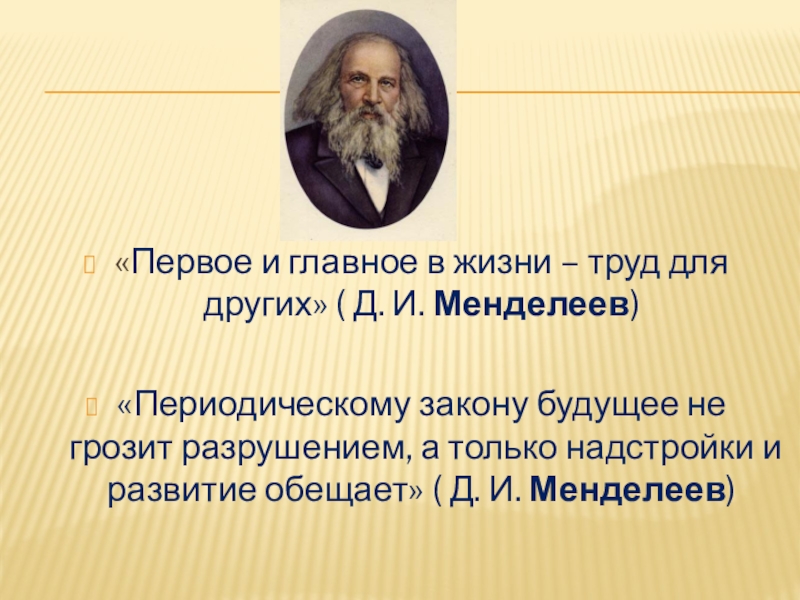 «Первое и главное в жизни – труд для других» ( Д. И. Менделеев)

«Периодическому закону будущее не грозит разрушением, а только надстройки и развитие обещает» ( Д. И. Менделеев)